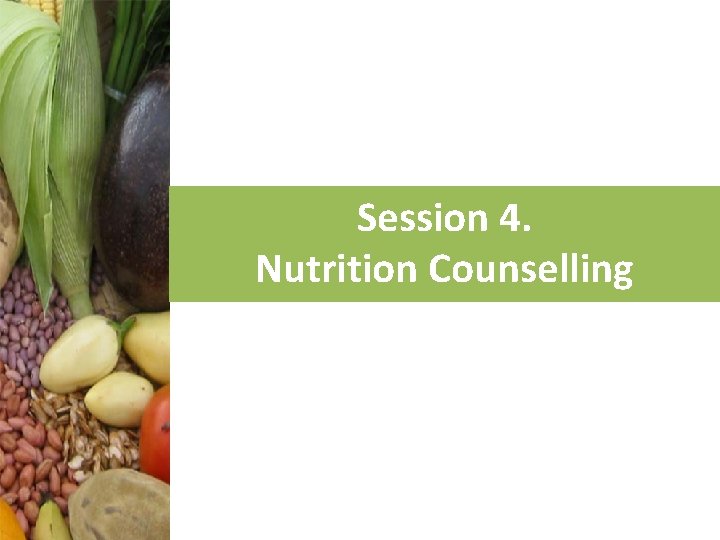 Session 4.
Nutrition Counselling